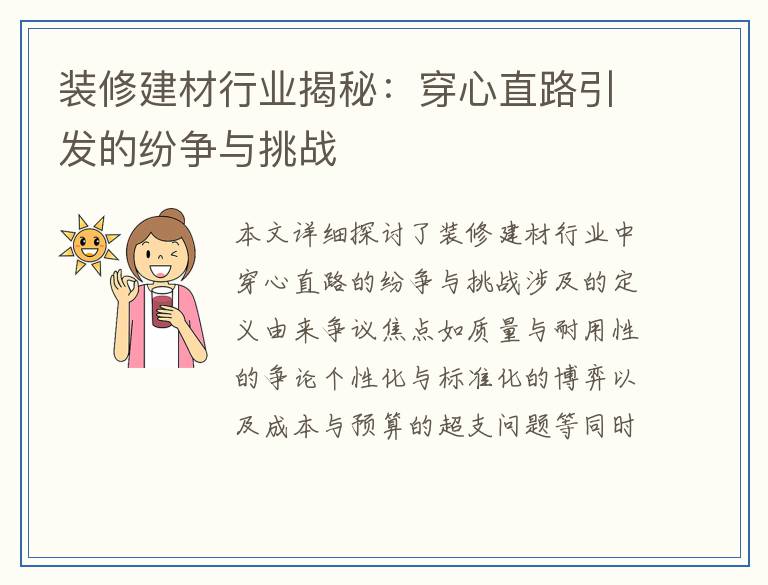 装修建材行业揭秘：穿心直路引发的纷争与挑战

本文详细探讨了装修建材行业中穿心直路的纷争与挑战涉及的定义由来争议焦点如质量与耐用性的争论个性化与标准化的博弈以及成本与预算的超支问题等同时